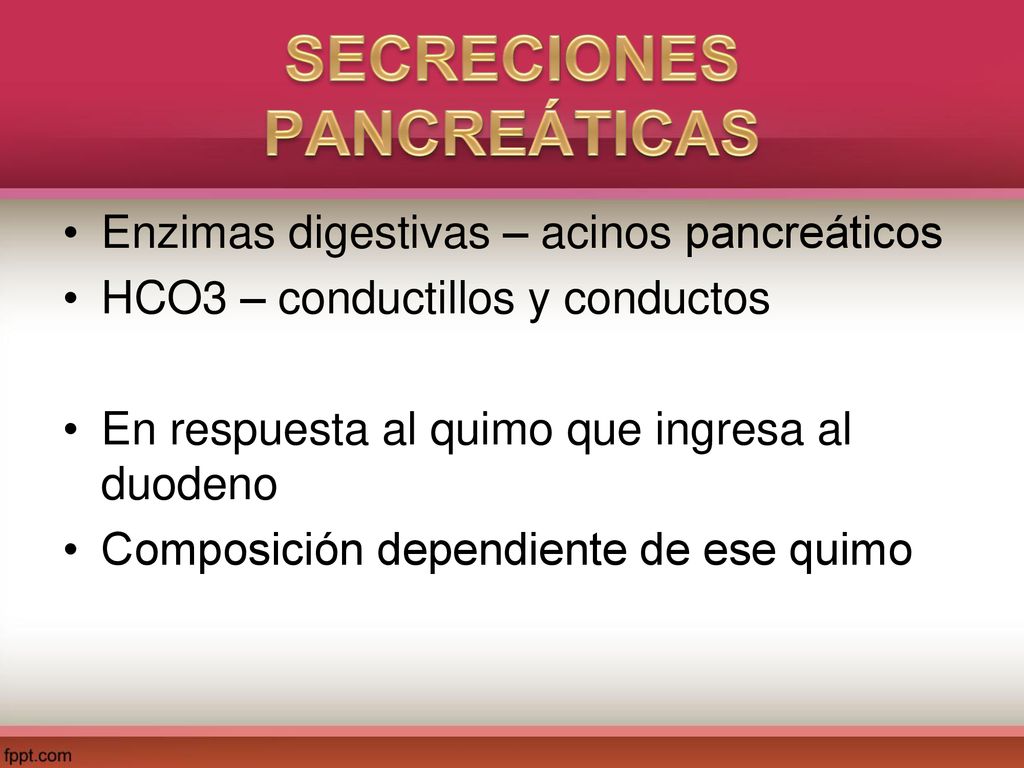 SECRECIONES PANCREÁTICAS

• Enzimas digestivas – acinos pancreáticos
• HCO3 – conductillos y conductos

• En respuesta al quimo que ingresa al duodeno
• Composición dependiente de ese quimo

fppt.com